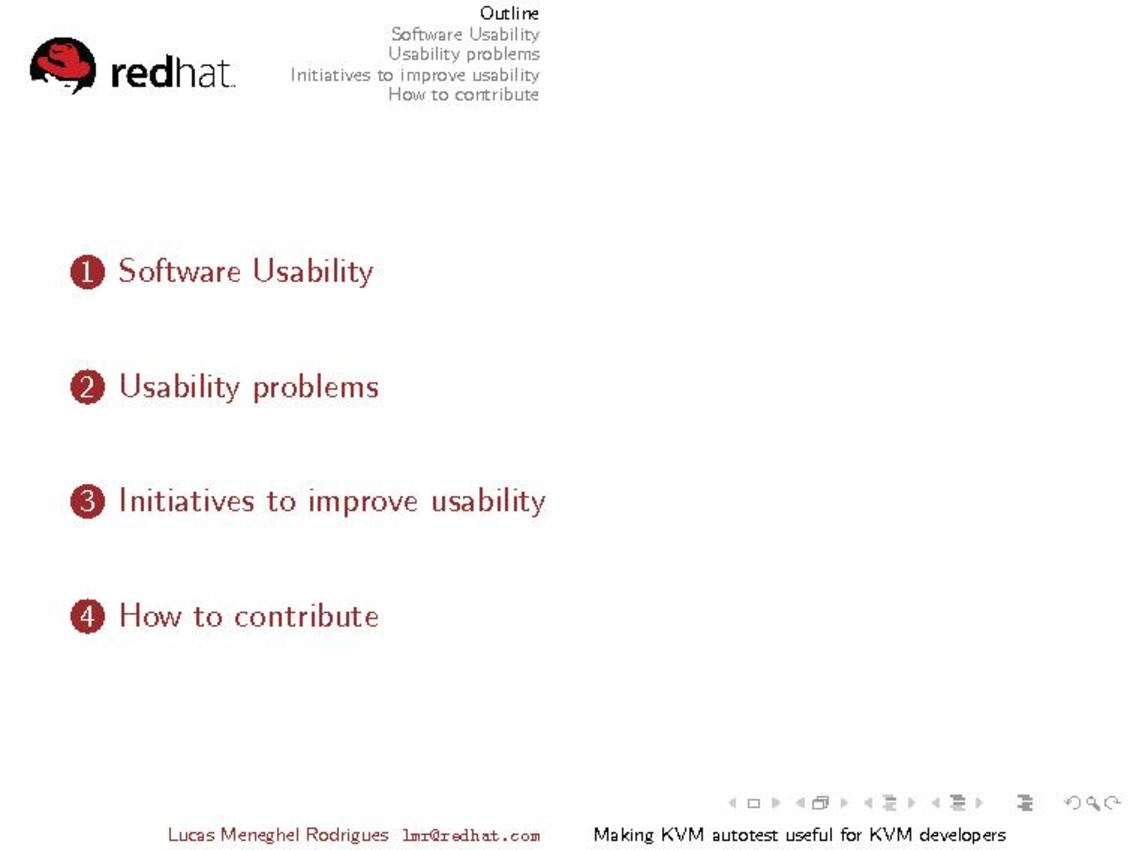 redhat.

Outline
Software Usability
Usability problems
Initiatives to improve usability
How to contribute

1 Software Usability

2 Usability problems

3 Initiatives to improve usability

4 How to contribute

Lucas Meneghel Rodrigues lmr@redhat.com Making KVM autotest useful for KVM developers